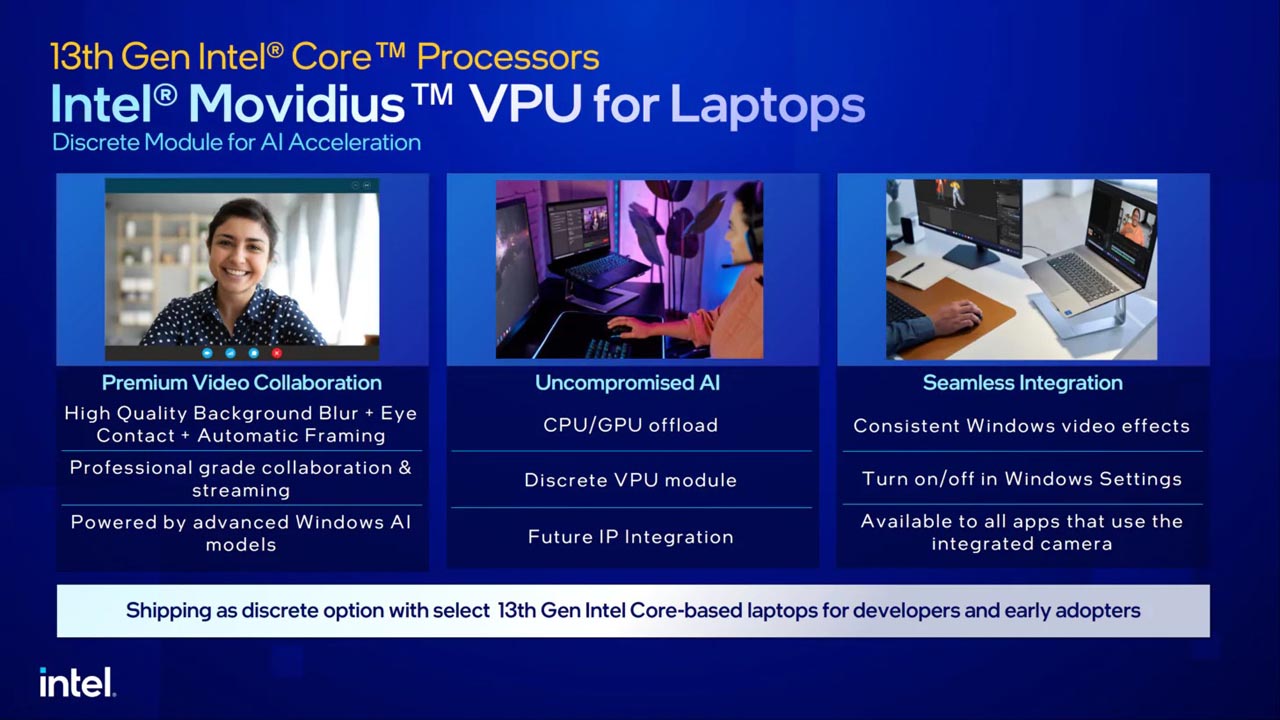 13th Gen Intel® Core™ Processors
Intel® Movidius™ VPU for Laptops
Discrete Module for AI Acceleration

Premium Video Collaboration
High Quality Background Blur + Eye Contact + Automatic Framing
Professional grade collaboration & streaming
Powered by advanced Windows AI models

Uncompromised AI
CPU/GPU offload
Discrete VPU module
Future IP Integration

Seamless Integration
Consistent Windows video effects
Turn on/off in Windows Settings
Available to all apps that use the integrated camera

Shipping as discrete option with select 13th Gen Intel Core-based laptops for developers and early adopters

intel.